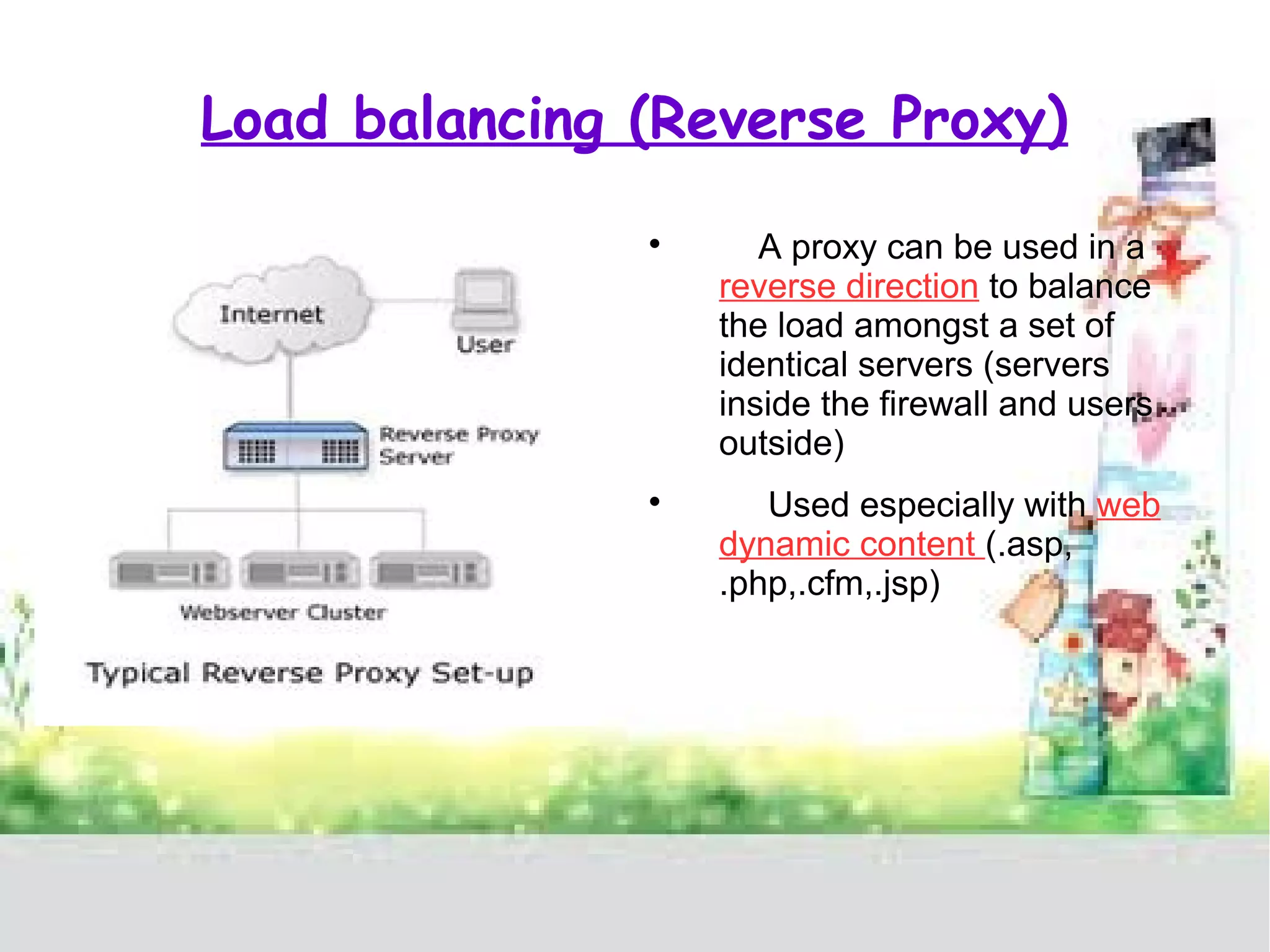 Load balancing (Reverse Proxy)

Internet

User

Reverse Proxy Server

Webserver Cluster

Typical Reverse Proxy Set-up

• A proxy can be used in a reverse direction to balance the load amongst a set of identical servers (servers inside the firewall and users outside)

• Used especially with web dynamic content (.asp, .php,.cfm,.jsp)